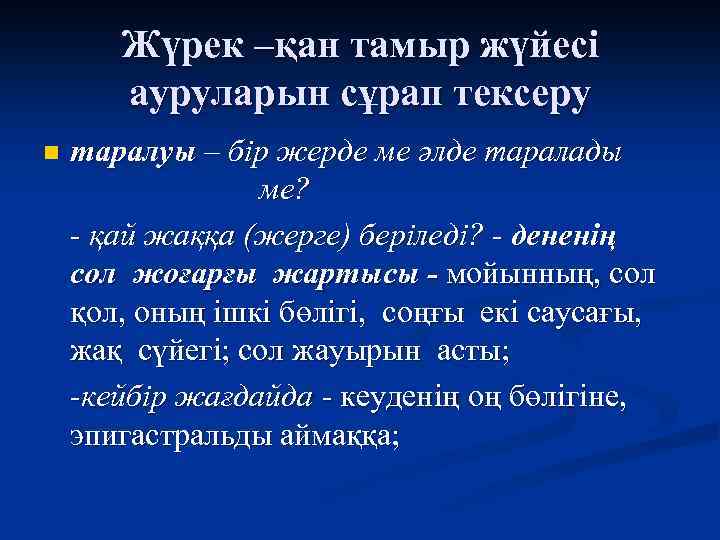 Жүрек –қан тамыр жүйесі ауруларын сұрап тексеру

таралуы – бір жерде ме әлде таралады ме?

- қай жаққа (жерге) беріледі? - дененің сол жоғарғы жартысы - мойынның, сол қол, оның ішкі бөлігі, соңғы екі саусағы, жақ сүйегі; сол жауырын асты;

-кейбір жағдайда - кеуденің оң бөлігіне, эпигастральды аймаққа;